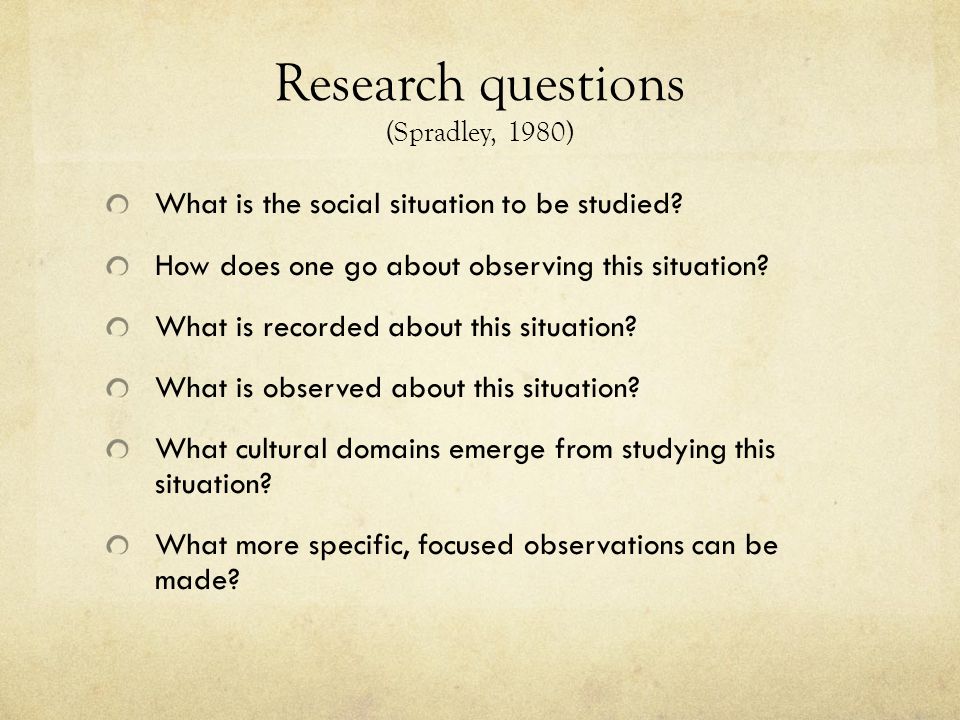 Research questions
(Spradley, 1980)

What is the social situation to be studied?

How does one go about observing this situation?

What is recorded about this situation?

What is observed about this situation?

What cultural domains emerge from studying this situation?

What more specific, focused observations can be made?